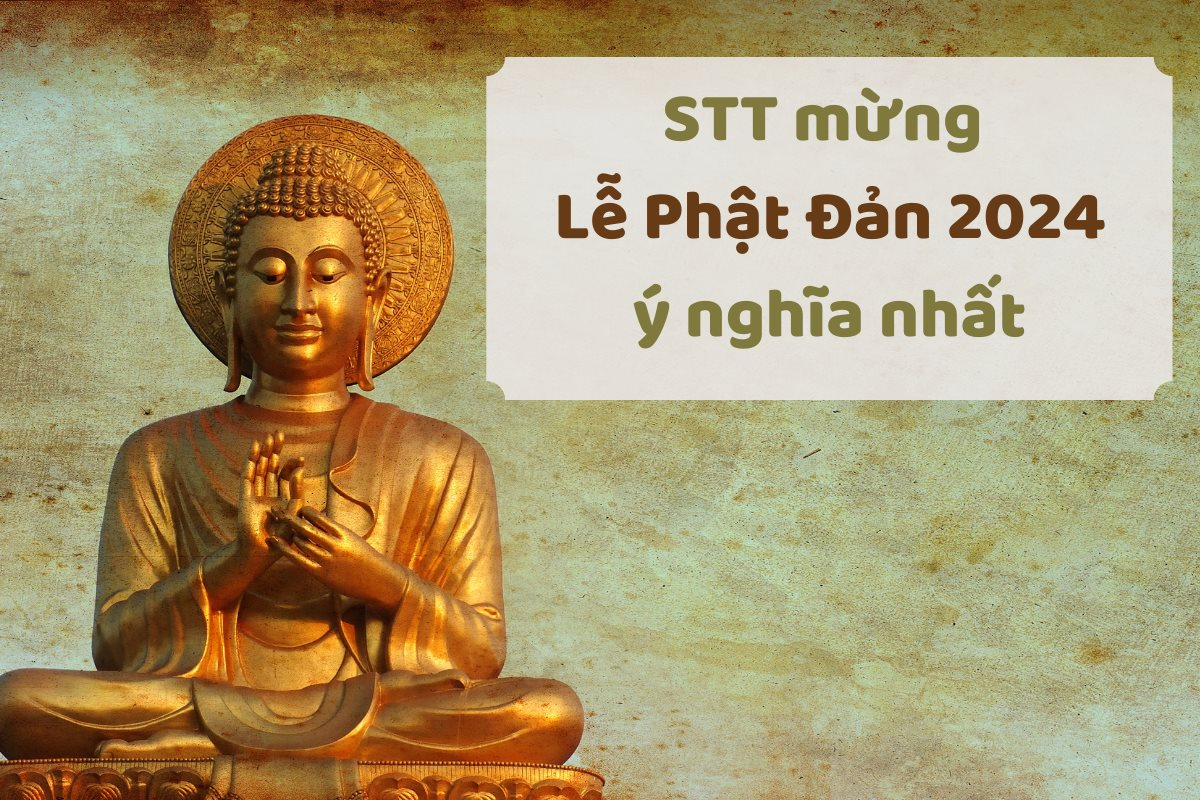 STT mừng
Lễ Phật Đản 2024
ý nghĩa nhất